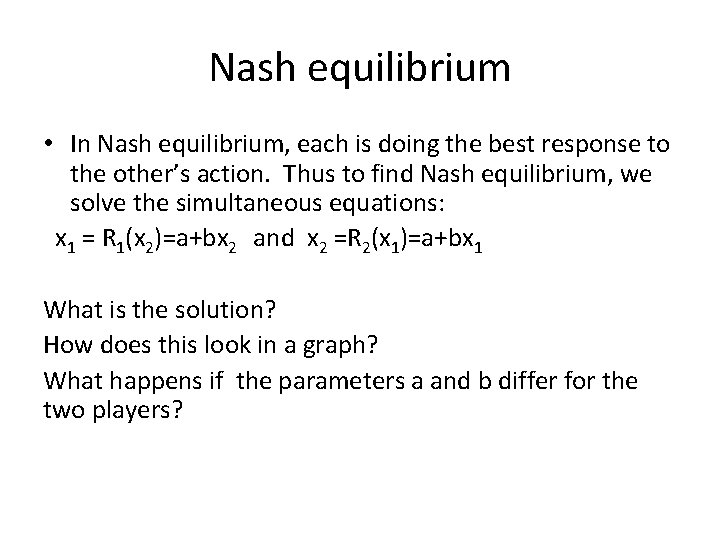 Nash equilibrium

• In Nash equilibrium, each is doing the best response to the other's action. Thus to find Nash equilibrium, we solve the simultaneous equations:

$x_1 = R_1(x_2)=a+bx_2$ and $x_2 =R_2(x_1)=a+bx_1$

What is the solution?

How does this look in a graph?

What happens if the parameters a and b differ for the two players?